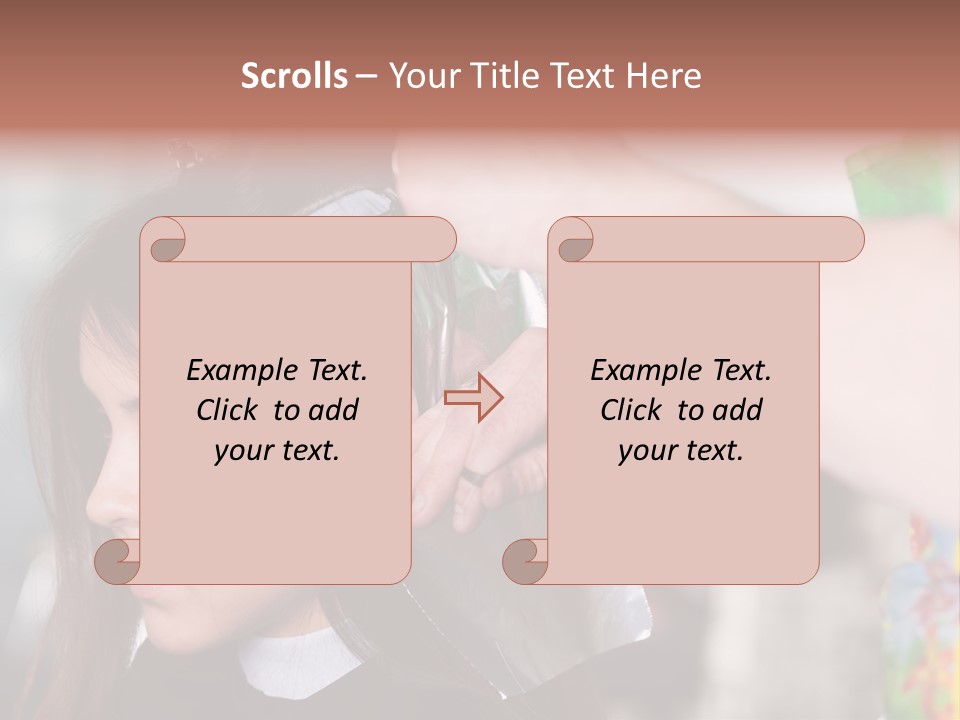 Scrolls – Your Title Text Here

Example Text. Click to add your text.

Example Text. Click to add your text.